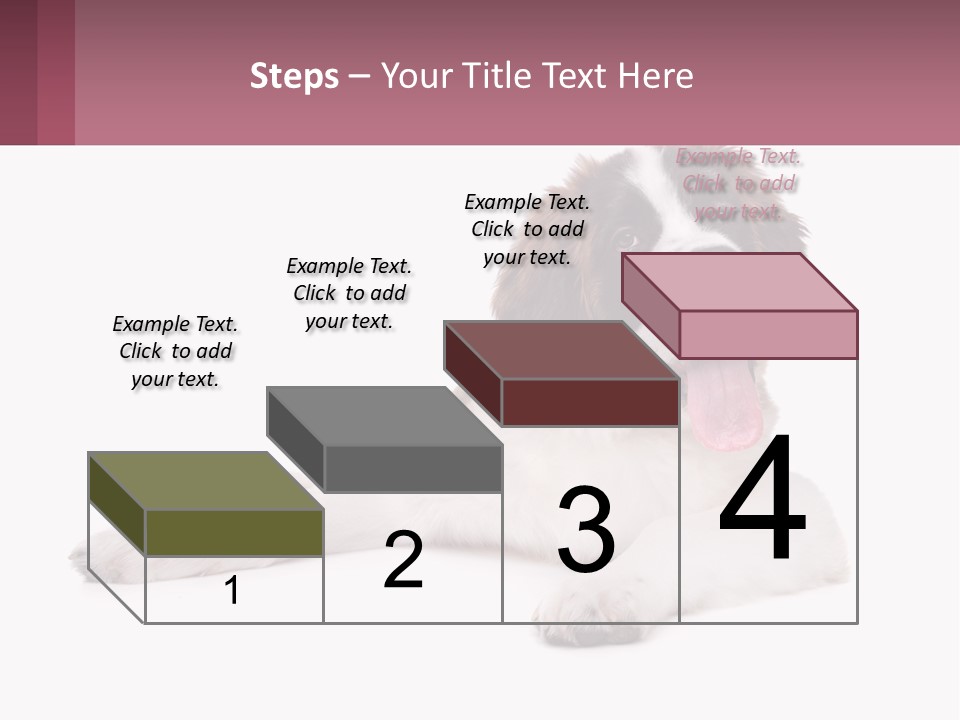 Steps – Your Title Text Here

Example Text. Click to add your text.

Example Text. Click to add your text.

Example Text. Click to add your text.

Example Text. Click to add your text.

1

2

3

4